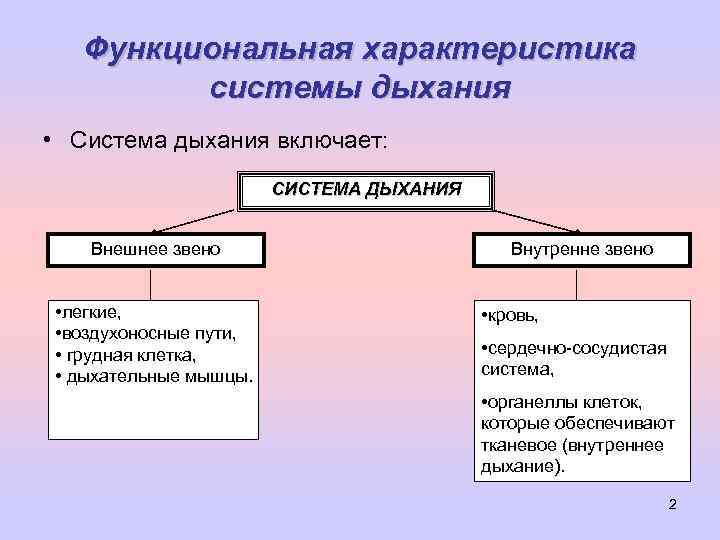 Функциональная характеристика системы дыхания

• Система дыхания включает:

СИСТЕМА ДЫХАНИЯ

Внешнее звено

•легкие,
•воздухоносные пути,
• грудная клетка,
• дыхательные мышцы.

Внутренне звено

•кровь,

•сердечно-сосудистая система,

•органеллы клеток, которые обеспечивают тканевое (внутреннее дыхание).

2